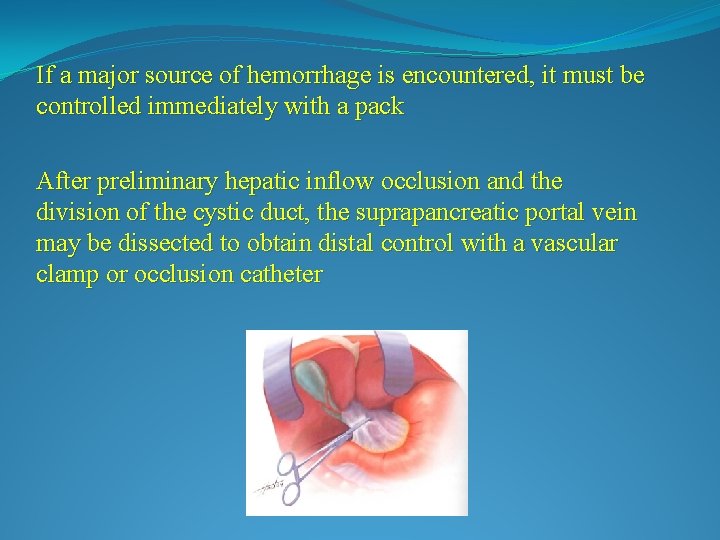 If a major source of hemorrhage is encountered, it must be controlled immediately with a pack

After preliminary hepatic inflow occlusion and the division of the cystic duct, the suprapancreatic portal vein may be dissected to obtain distal control with a vascular clamp or occlusion catheter